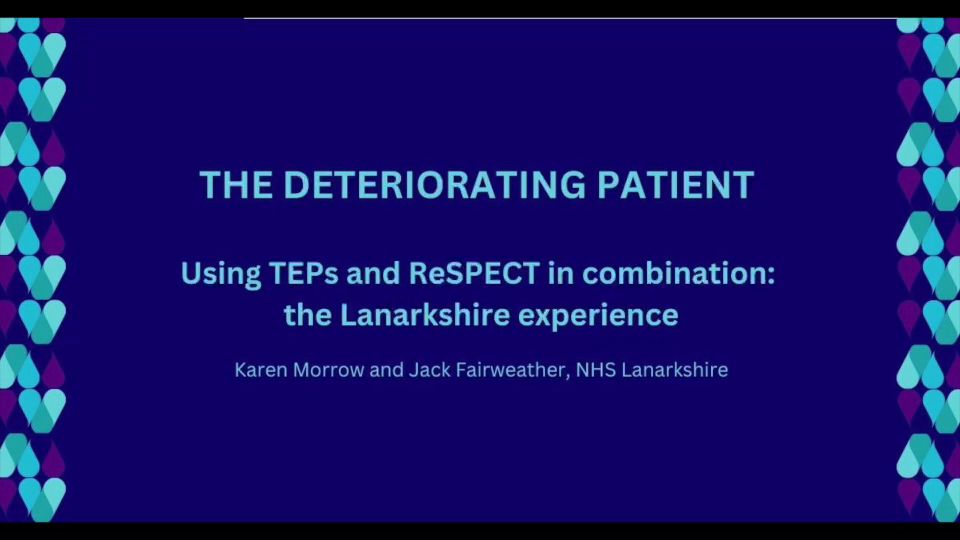 THE DETERIORATING PATIENT

Using TEPs and ReSPECT in combination: the Lanarkshire experience

Karen Morrow and Jack Fairweather, NHS Lanarkshire